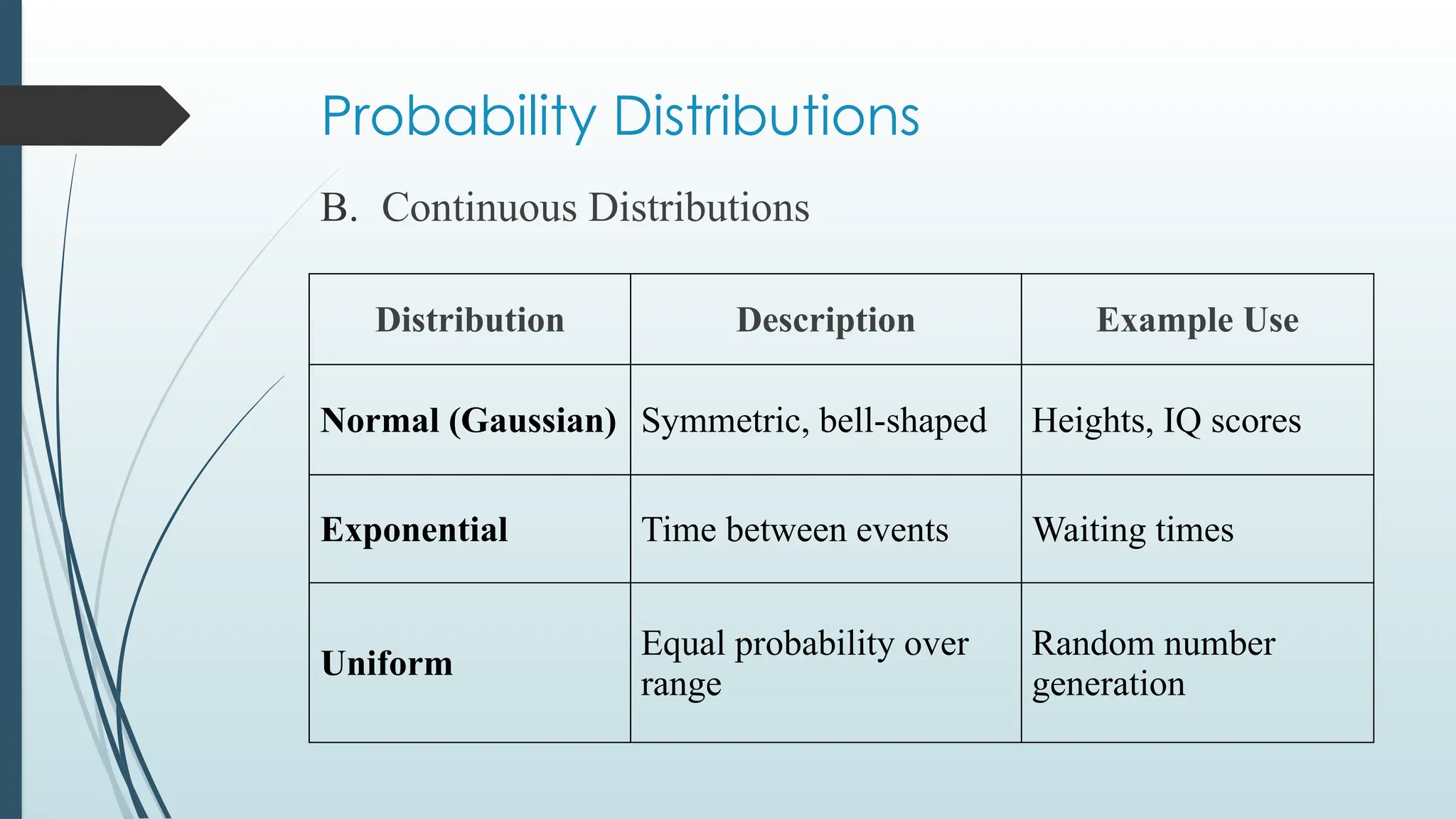 Probability Distributions

B. Continuous Distributions

| Distribution | Description | Example Use |
|---|---|---|
| Normal (Gaussian) | Symmetric, bell-shaped | Heights, IQ scores |
| Exponential | Time between events | Waiting times |
| Uniform | Equal probability over range | Random number generation |